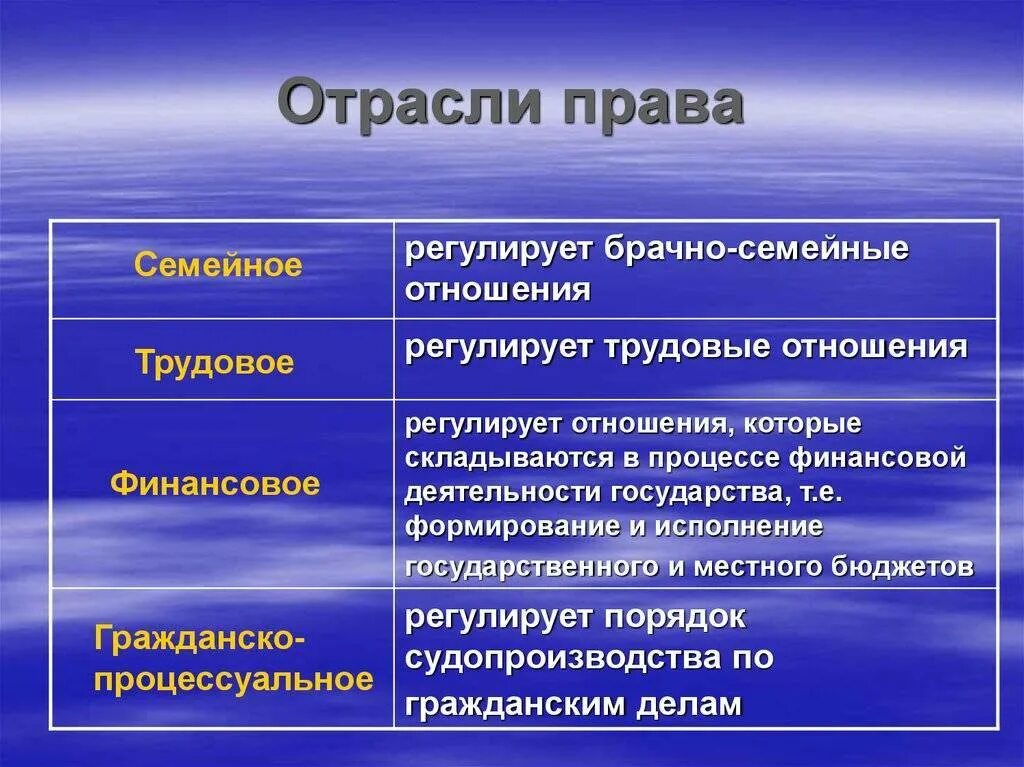 Отрасли права

| Семейное | регулирует брачно-семейные отношения |
|---|---|
| Трудовое | регулирует трудовые отношения |
| Финансовое | регулирует отношения, которые складываются в процессе финансовой деятельности государства, т.е. формирование и исполнение государственного и местного бюджетов |
| Гражданско-процессуальное | регулирует порядок судопроизводства по гражданским делам |